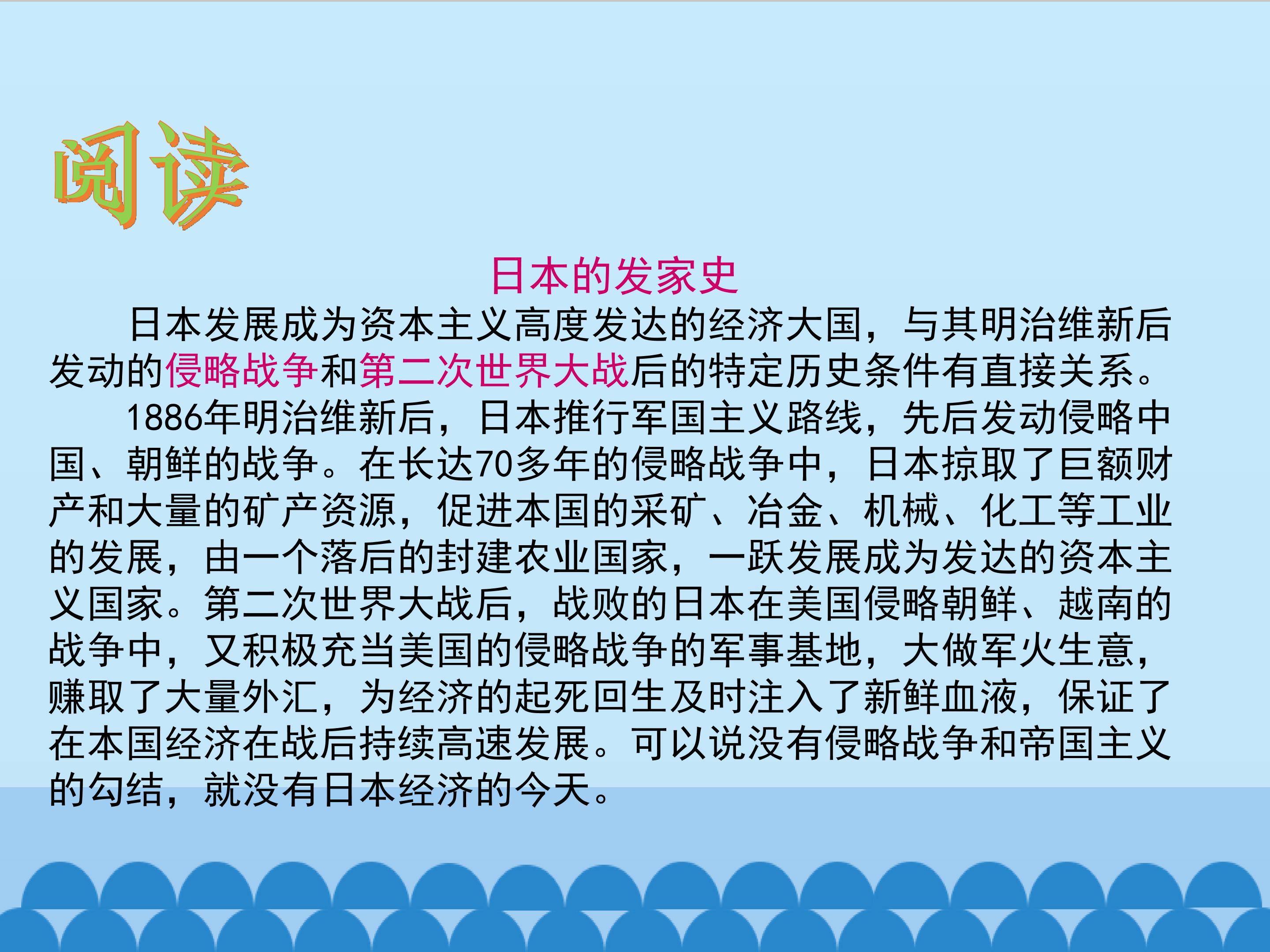 阅读

日本的发家史

日本发展成为资本主义高度发达的经济大国，与其明治维新后发动的侵略战争和第二次世界大战后的特定历史条件有直接关系。

1886年明治维新后，日本推行军国主义路线，先后发动侵略中国、朝鲜的战争。在长达70多年的侵略战争中，日本掠取了巨额财产和大量的矿产资源，促进本国的采矿、冶金、机械、化工等工业的发展，由一个落后的封建农业国家，一跃发展成为发达的资本主义国家。第二次世界大战后，战败的日本在美国侵略朝鲜、越南的战争中，又积极充当美国的侵略战争的军事基地，大做军火生意，赚取了大量外汇，为经济的起死回生及时注入了新鲜血液，保证了在本国经济在战后持续高速发展。可以说没有侵略战争和帝国主义的勾结，就没有日本经济的今天。